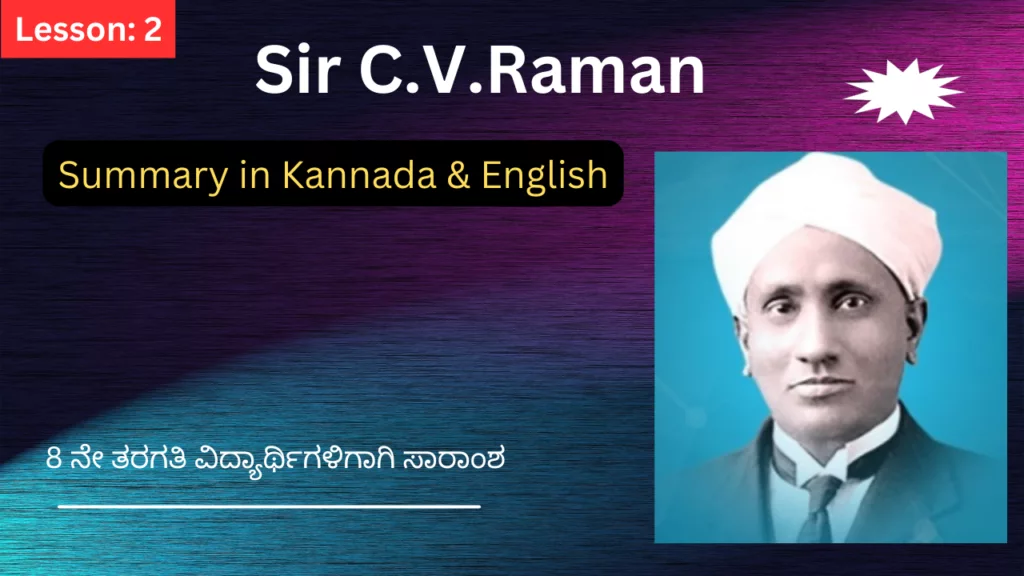 Lesson: 2

Sir C.V.Raman

Summary in Kannada & English

8 ನೇ ತರಗತಿ ವಿದ್ಯಾರ್ಥಿಗಳಿಗಾಗಿ ಸಾರಾಂಶ